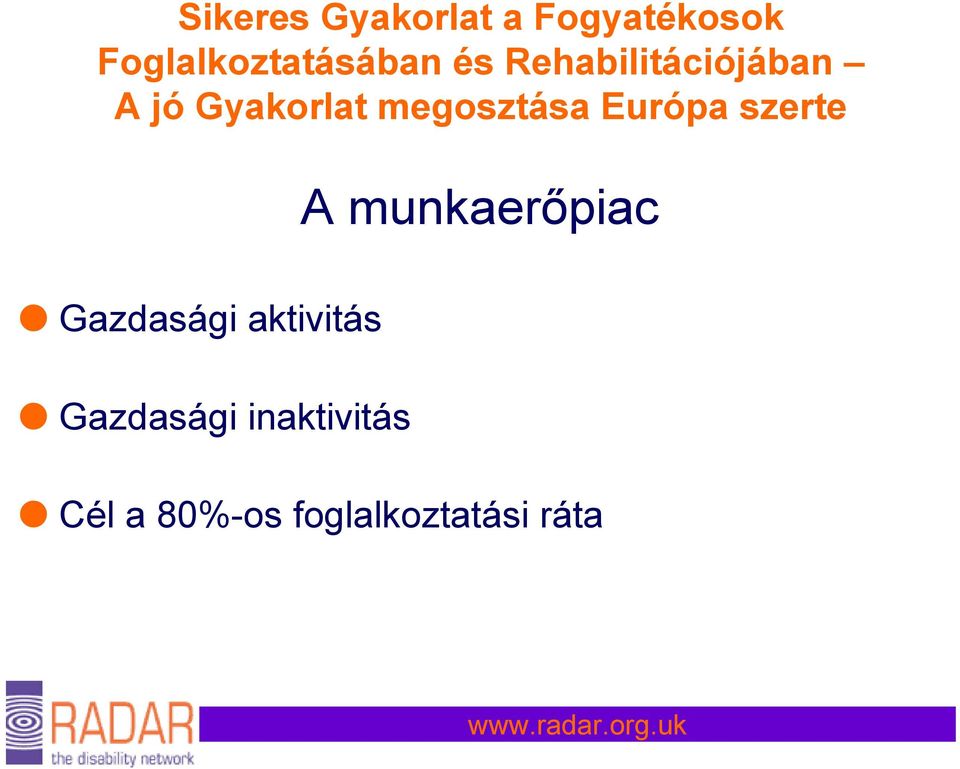 Sikeres Gyakorlat a Fogyatékosok Foglalkoztatásában és Rehabilitációjában – A jó Gyakorlat megosztása Európa szerte

A munkaerőpiac

Gazdasági aktivitás

Gazdasági inaktivitás

Cél a 80%-os foglalkoztatási ráta

RADAR
the disability network

www.radar.org.uk